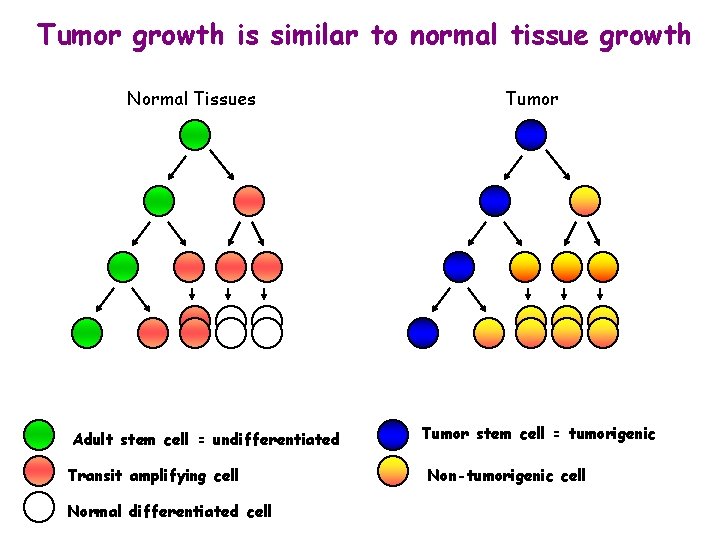 Tumor growth is similar to normal tissue growth

Normal Tissues

Tumor

Adult stem cell = undifferentiated

Transit amplifying cell

Normal differentiated cell

Tumor stem cell = tumorigenic

Non-tumorigenic cell